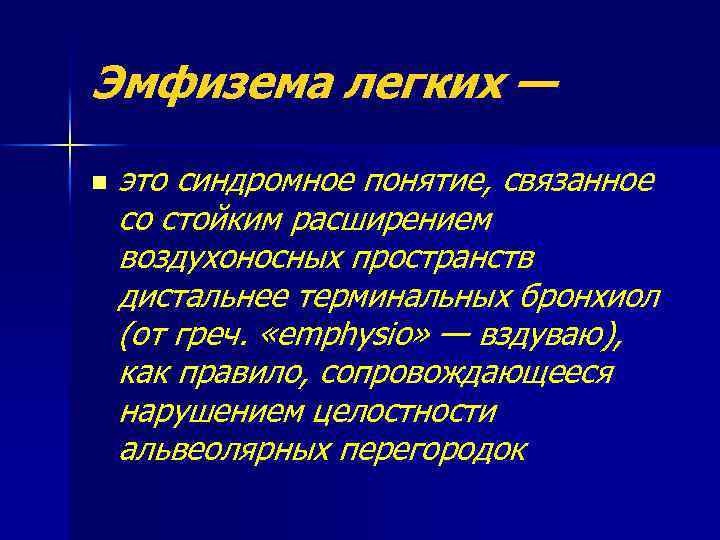 Эмфизема легких —

это синдромное понятие, связанное со стойким расширением воздухоносных пространств дистальнее терминальных бронхиол (от греч. «emphysio» — вздуваю), как правило, сопровождающееся нарушением целостности альвеолярных перегородок